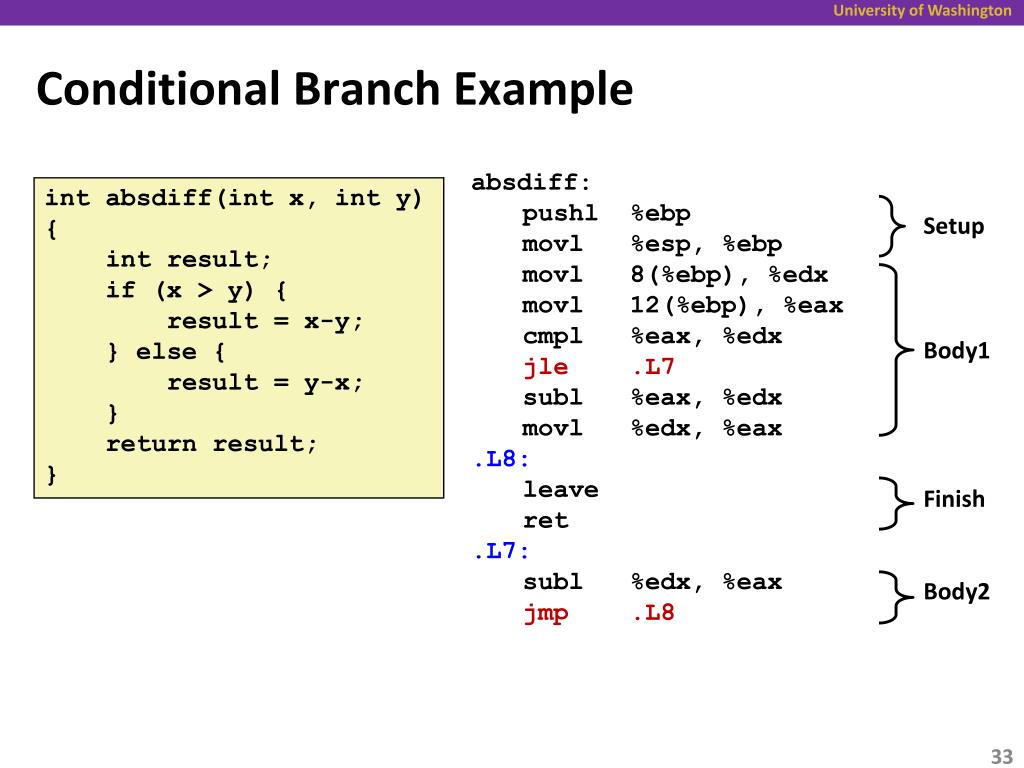 University of Washington

Conditional Branch Example

int absdiff(int x, int y)
{
    int result;
    if (x > y) {
        result = x-y;
    } else {
        result = y-x;
    }
    return result;
}

absdiff:
    pushl  %ebp
    movl   %esp, %ebp
    movl   8(%ebp), %edx
    movl   12(%ebp), %eax
    cmpl   %eax, %edx
    jle    .L7
    subl   %eax, %edx
    movl   %edx, %eax
.L8:
    leave
    ret
.L7:
    subl   %edx, %eax
    jmp    .L8

Setup

Body1

Finish

Body2

33